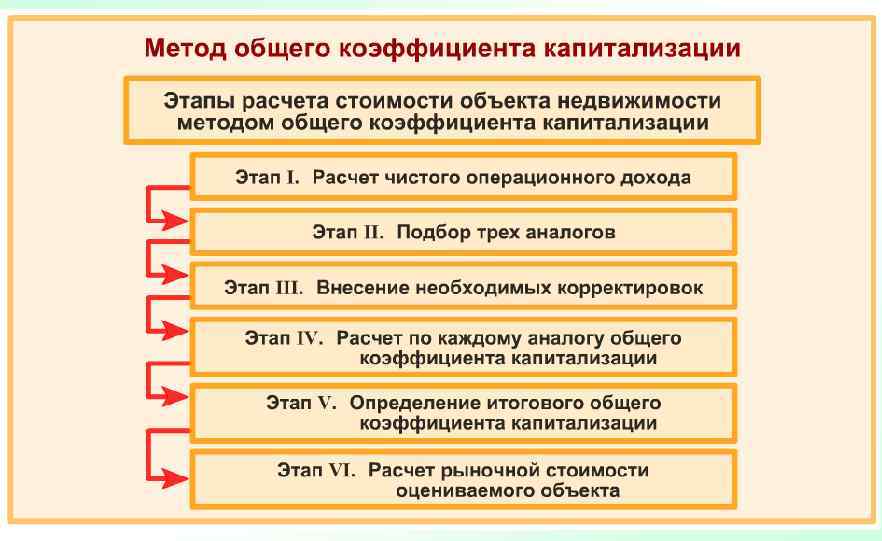 Метод общего коэффициента капитализации

Этапы расчета стоимости объекта недвижимости методом общего коэффициента капитализации

Этап I. Расчет чистого операционного дохода

Этап II. Подбор трех аналогов

Этап III. Внесение необходимых корректировок

Этап IV. Расчет по каждому аналогу общего коэффициента капитализации

Этап V. Определение итогового общего коэффициента капитализации

Этап VI. Расчет рыночной стоимости оцениваемого объекта